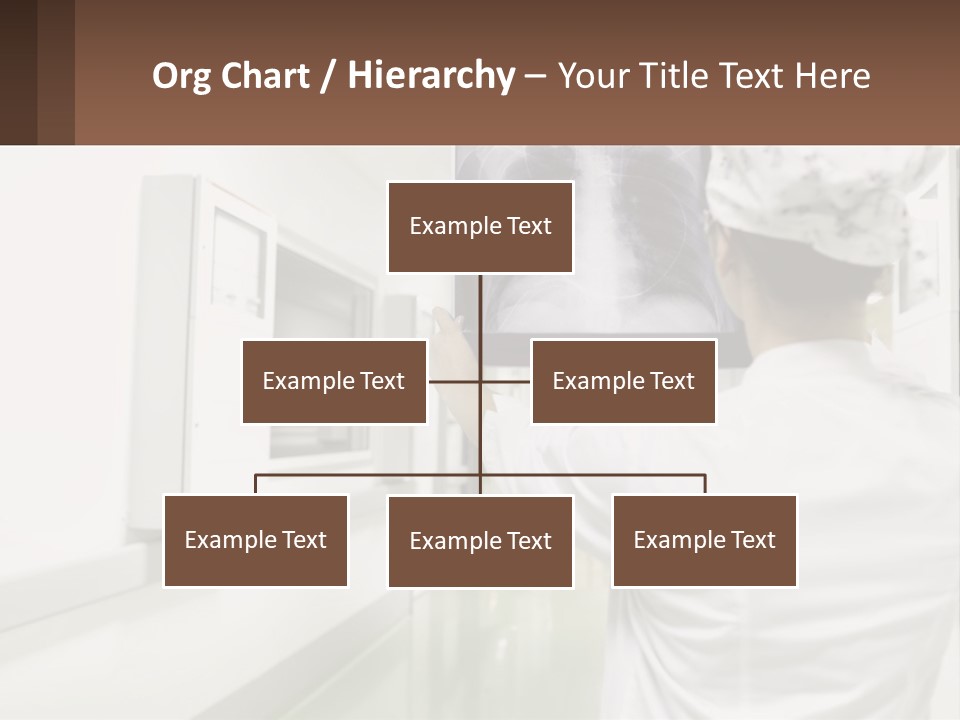 Org Chart / Hierarchy – Your Title Text Here

Example Text

Example Text

Example Text

Example Text

Example Text

Example Text